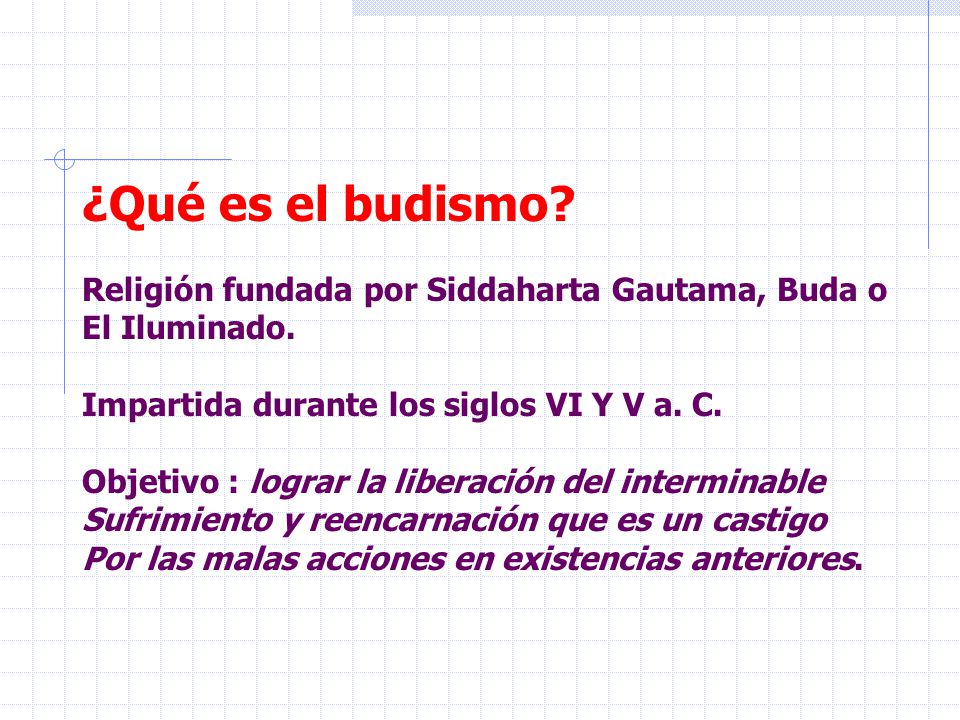 ¿Qué es el budismo?

Religión fundada por Siddaharta Gautama, Buda o El Iluminado.

Impartida durante los siglos VI Y V a. C.

Objetivo : lograr la liberación del interminable Sufrimiento y reencarnación que es un castigo Por las malas acciones en existencias anteriores.